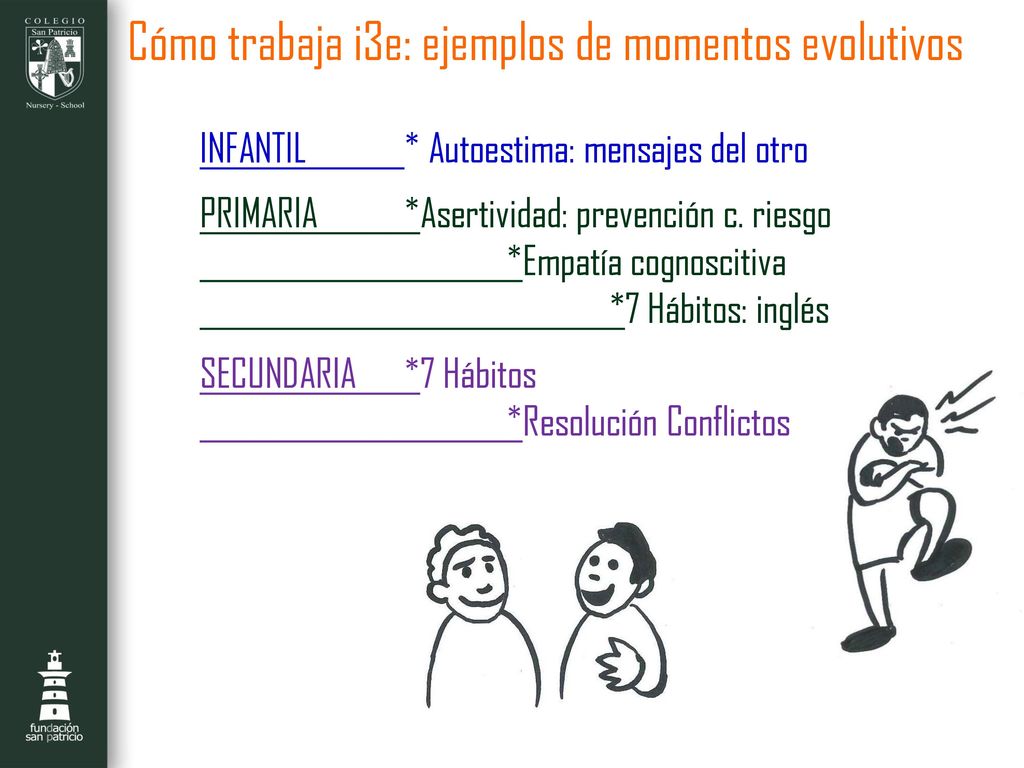 COLEGIO
San Patricio
Nursery - School

Cómo trabaja i3e: ejemplos de momentos evolutivos

INFANTIL * Autoestima: mensajes del otro

PRIMARIA *Asertividad: prevención c. riesgo
*Empatía cognoscitiva
*7 Hábitos: inglés

SECUNDARIA *7 Hábitos
*Resolución Conflictos

fundación san patricio